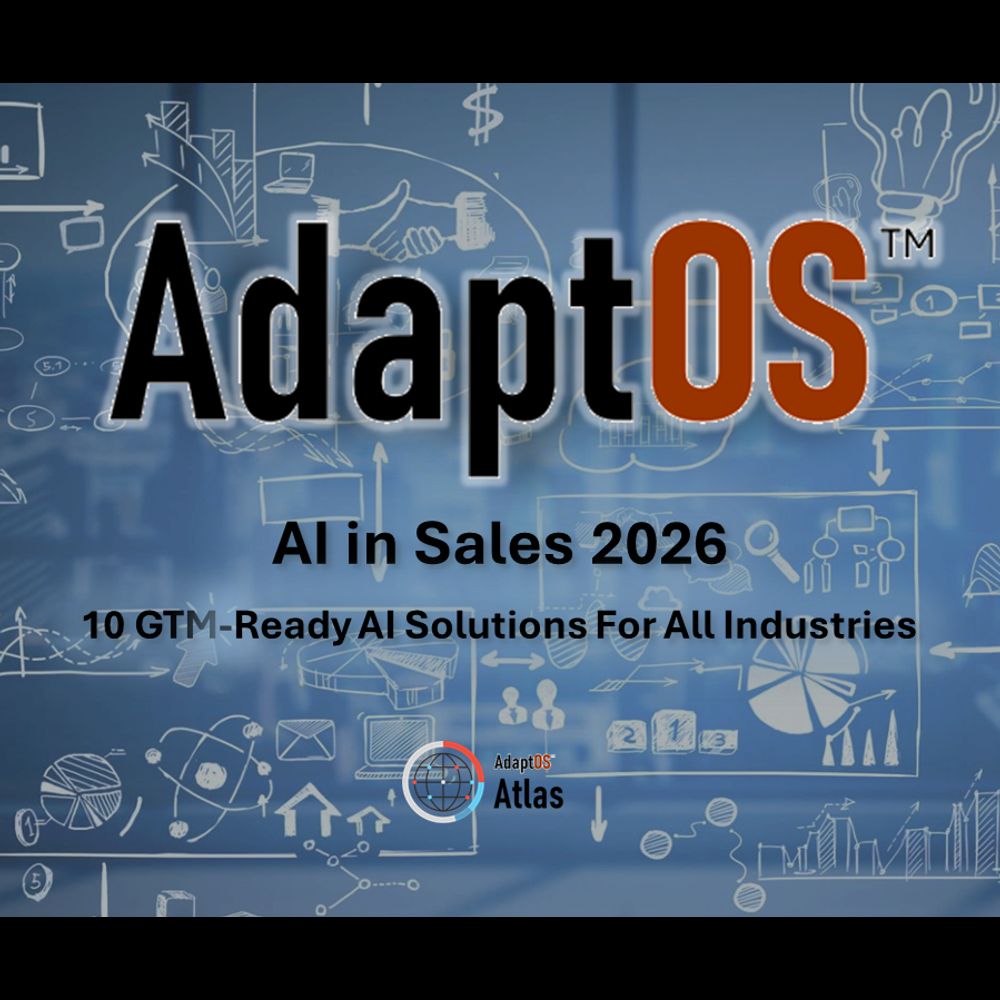 AdaptOS™

AI in Sales 2026

10 GTM-Ready AI Solutions For All Industries

AdaptOS
Atlas